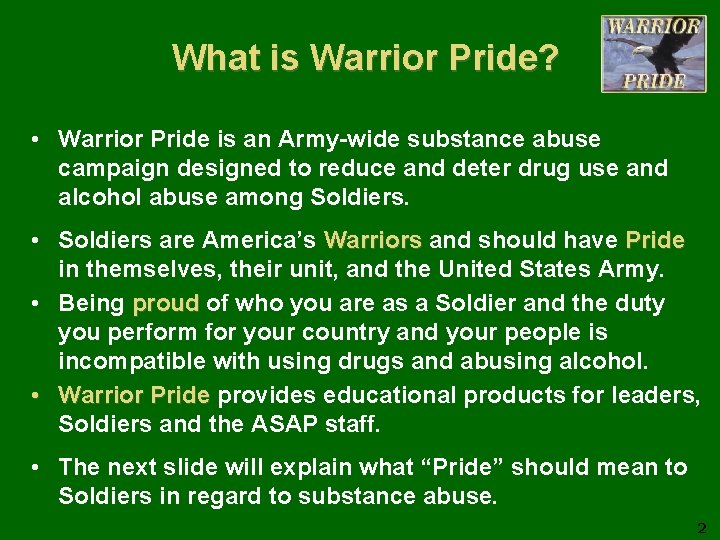 What is Warrior Pride?

WARRIOR
PRIDE

• Warrior Pride is an Army-wide substance abuse campaign designed to reduce and deter drug use and alcohol abuse among Soldiers.

• Soldiers are America's Warriors and should have Pride in themselves, their unit, and the United States Army.

• Being proud of who you are as a Soldier and the duty you perform for your country and your people is incompatible with using drugs and abusing alcohol.

• Warrior Pride provides educational products for leaders, Soldiers and the ASAP staff.

• The next slide will explain what "Pride" should mean to Soldiers in regard to substance abuse.

2